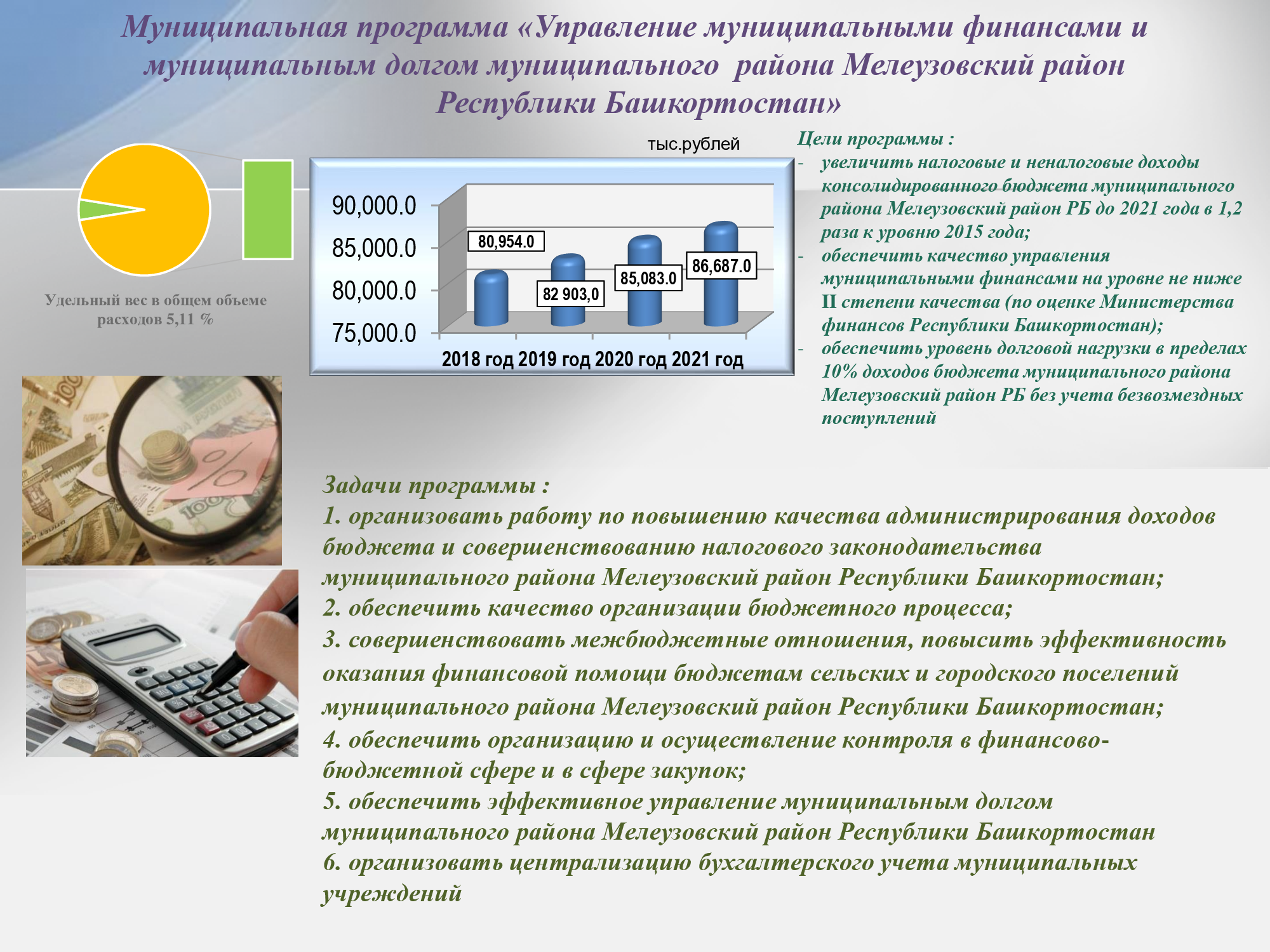 Муниципальная программа «Управление муниципальными финансами и муниципальным долгом муниципального района Мелеузовский район Республики Башкортостан»

Удельный вес в общем объеме расходов 5,11 %

тыс.рублей

90,000.0
85,000.0
80,000.0
75,000.0

80,954.0
82 903,0
85,083.0
86,687.0

2018 год 2019 год 2020 год 2021 год

Цели программы :
- увеличить налоговые и неналоговые доходы консолидированного бюджета муниципального района Мелеузовский район РБ до 2021 года в 1,2 раза к уровню 2015 года;
- обеспечить качество управления муниципальными финансами на уровне не ниже II степени качества (по оценке Министерства финансов Республики Башкортостан);
- обеспечить уровень долговой нагрузки в пределах 10% доходов бюджета муниципального района Мелеузовский район РБ без учета безвозмездных поступлений

Задачи программы :
1. организовать работу по повышению качества администрирования доходов бюджета и совершенствованию налогового законодательства муниципального района Мелеузовский район Республики Башкортостан;
2. обеспечить качество организации бюджетного процесса;
3. совершенствовать межбюджетные отношения, повысить эффективность оказания финансовой помощи бюджетам сельских и городского поселений муниципального района Мелеузовский район Республики Башкортостан;
4. обеспечить организацию и осуществление контроля в финансово-бюджетной сфере и в сфере закупок;
5. обеспечить эффективное управление муниципальным долгом муниципального района Мелеузовский район Республики Башкортостан
6. организовать централизацию бухгалтерского учета муниципальных учреждений